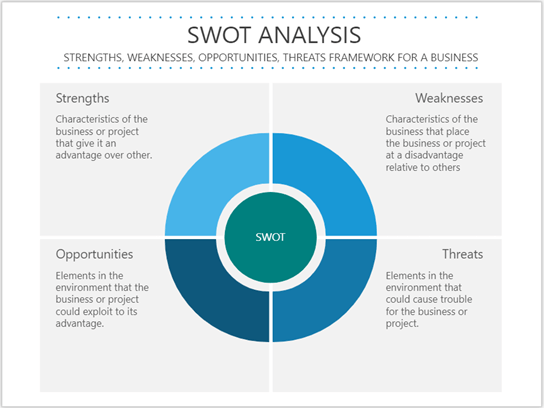 SWOT ANALYSIS

STRENGTHS, WEAKNESSES, OPPORTUNITIES, THREATS FRAMEWORK FOR A BUSINESS

Strengths

Characteristics of the business or project that give it an advantage over other.

Weaknesses

Characteristics of the business that place the business or project at a disadvantage relative to others

SWOT

Opportunities

Elements in the environment that the business or project could exploit to its advantage.

Threats

Elements in the environment that could cause trouble for the business or project.